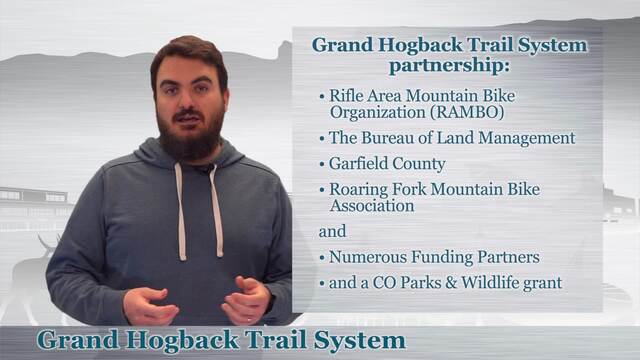 Grand Hogback Trail System partnership:

• Rifle Area Mountain Bike Organization (RAMBO)

• The Bureau of Land Management

• Garfield County

• Roaring Fork Mountain Bike Association

and

• Numerous Funding Partners

• and a CO Parks & Wildlife grant

Grand Hogback Trail System